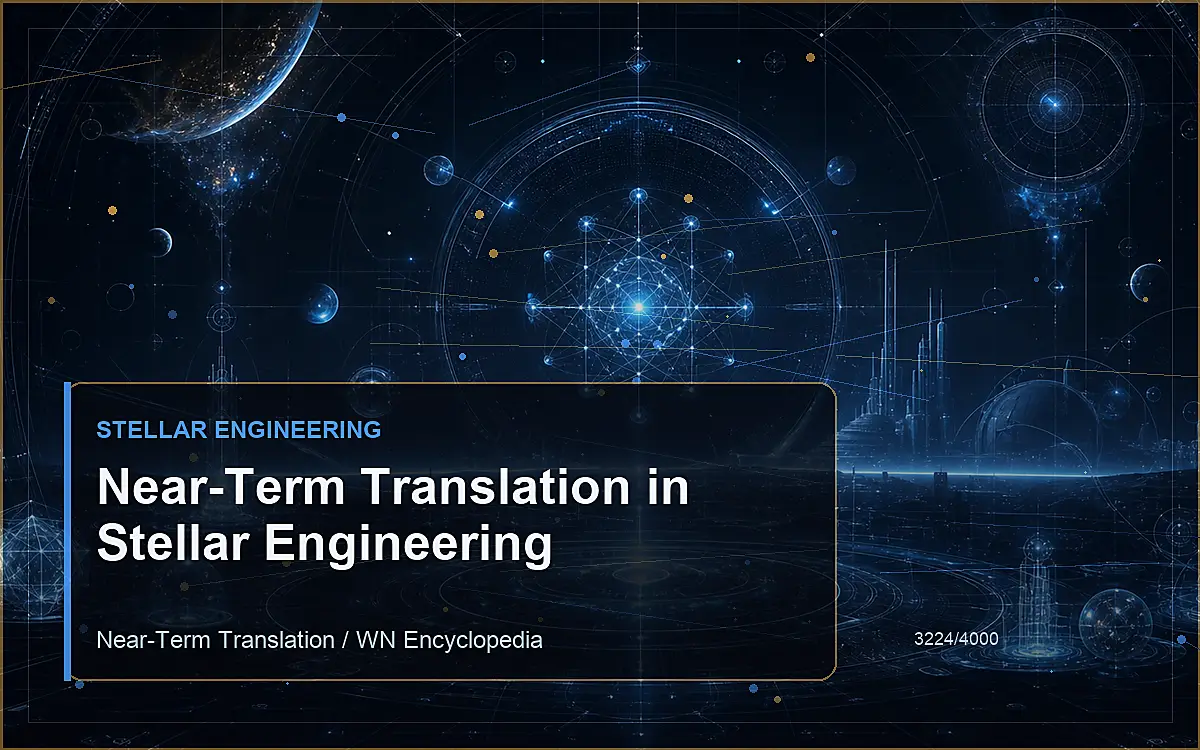 STELLAR ENGINEERING

Near-Term Translation in Stellar Engineering

Near-Term Translation / WN Encyclopedia

3224/4000